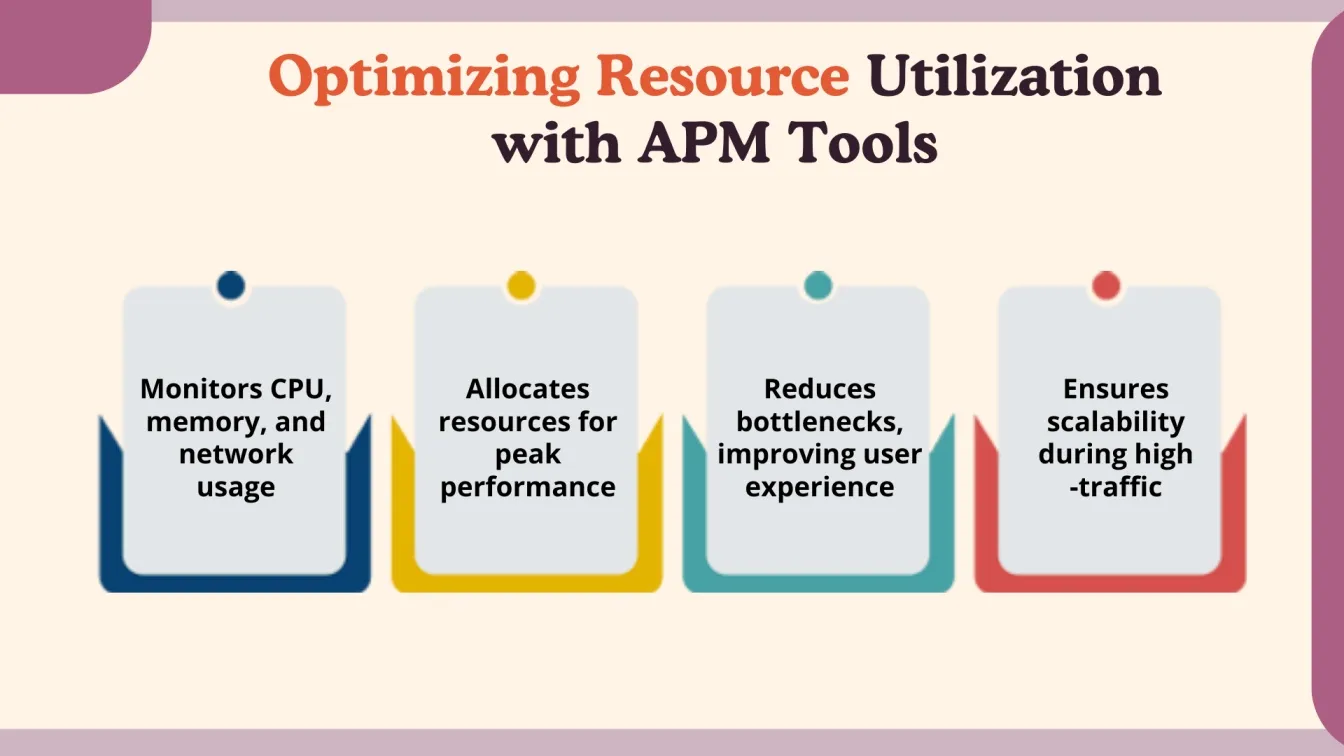 Optimizing Resource Utilization with APM Tools

Monitors CPU, memory, and network usage

Allocates resources for peak performance

Reduces bottlenecks, improving user experience

Ensures scalability during high -traffic